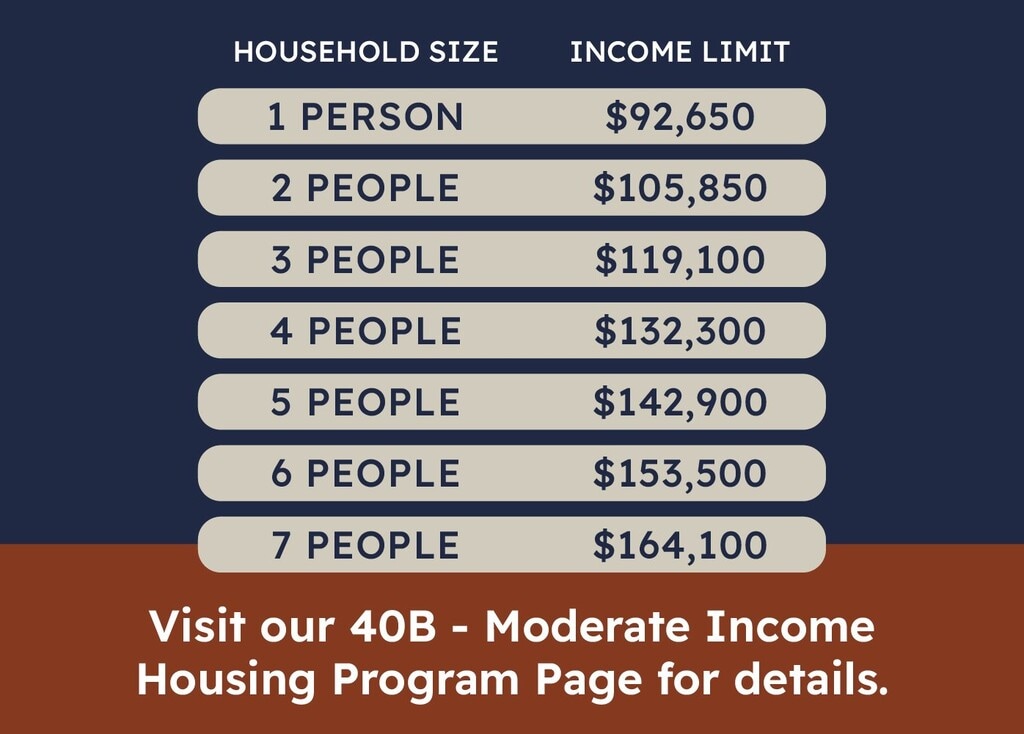 | HOUSEHOLD SIZE | INCOME LIMIT |
|---|---|
| 1 PERSON | \$92,650 |
| 2 PEOPLE | \$105,850 |
| 3 PEOPLE | \$119,100 |
| 4 PEOPLE | \$132,300 |
| 5 PEOPLE | \$142,900 |
| 6 PEOPLE | \$153,500 |
| 7 PEOPLE | \$164,100 |

Visit our 40B - Moderate Income Housing Program Page for details.